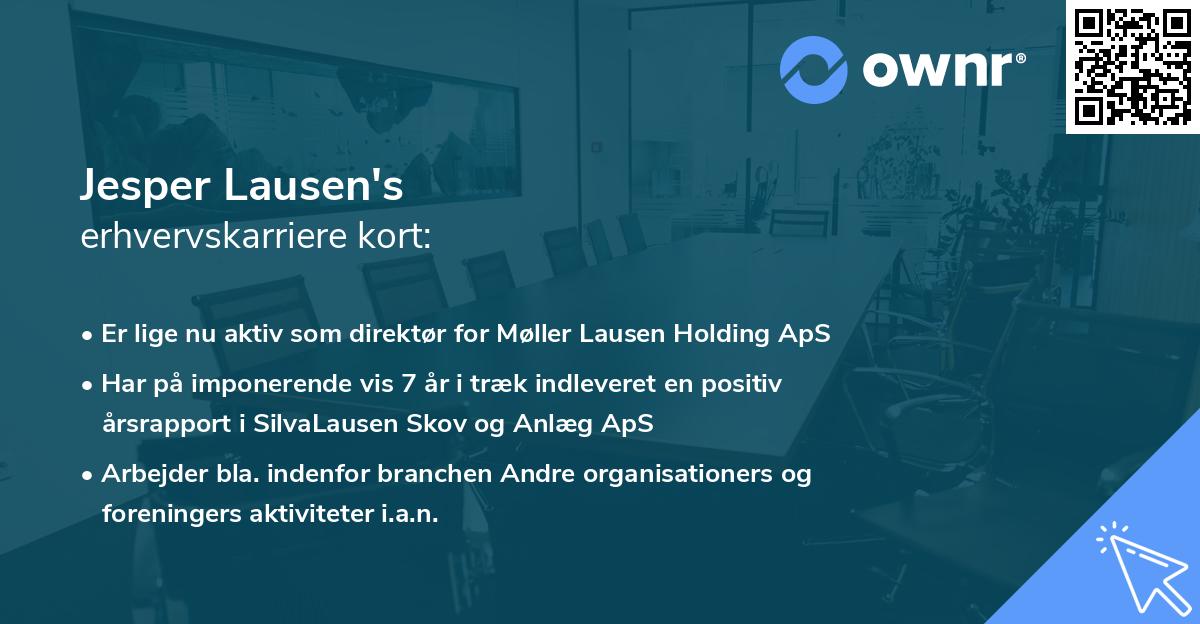 ownr®

Jesper Lausen's
erhvervskarriere kort:

• Er lige nu aktiv som direktør for Møller Lausen Holding ApS
• Har på imponerende vis 7 år i træk indleveret en positiv årsrapport i SilvaLausen Skov og Anlæg ApS
• Arbejder bla. indenfor branchen Andre organisationers og foreningers aktiviteter i.a.n.